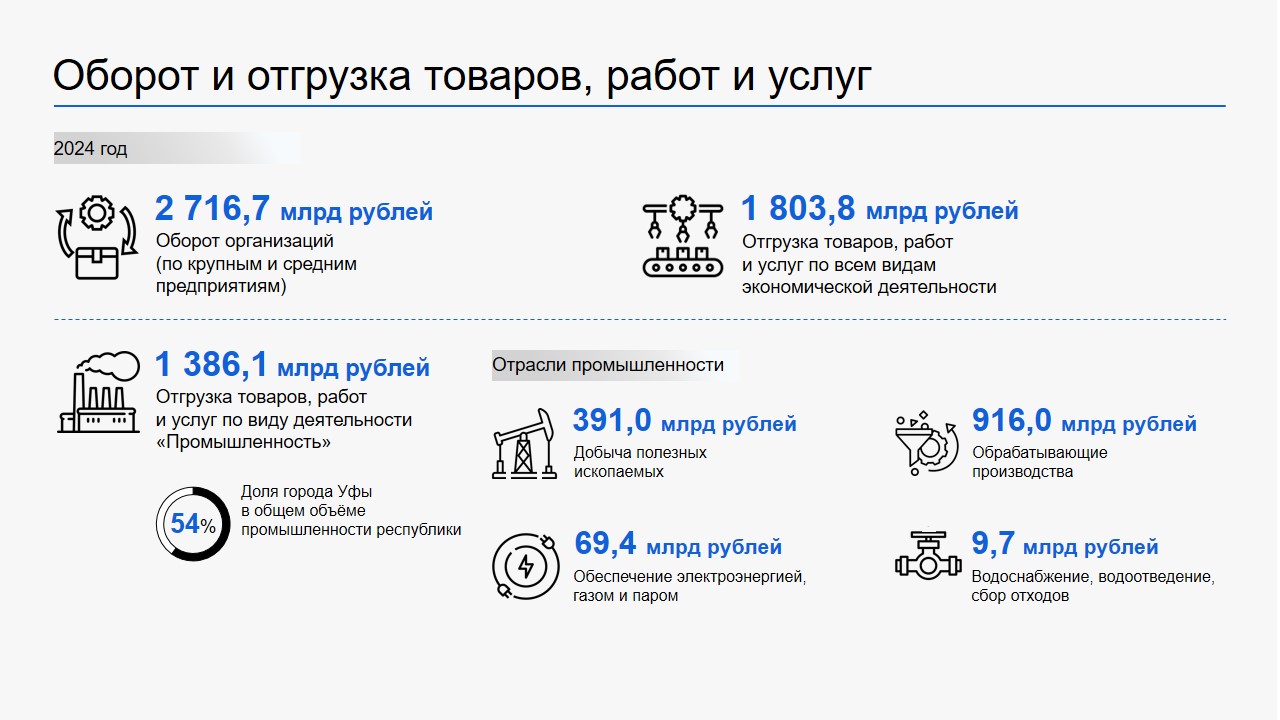 Оборот и отгрузка товаров, работ и услуг

2024 год

2 716,7 млрд рублей
Оборот организаций (по крупным и средним предприятиям)

1 803,8 млрд рублей
Отгрузка товаров, работ и услуг по всем видам экономической деятельности

1 386,1 млрд рублей
Отгрузка товаров, работ и услуг по виду деятельности «Промышленность»

54%
Доля города Уфы в общем объёме промышленности республики

Отрасли промышленности

391,0 млрд рублей
Добыча полезных ископаемых

916,0 млрд рублей
Обрабатывающие производства

69,4 млрд рублей
Обеспечение электроэнергией, газом и паром

9,7 млрд рублей
Водоснабжение, водоотведение, сбор отходов